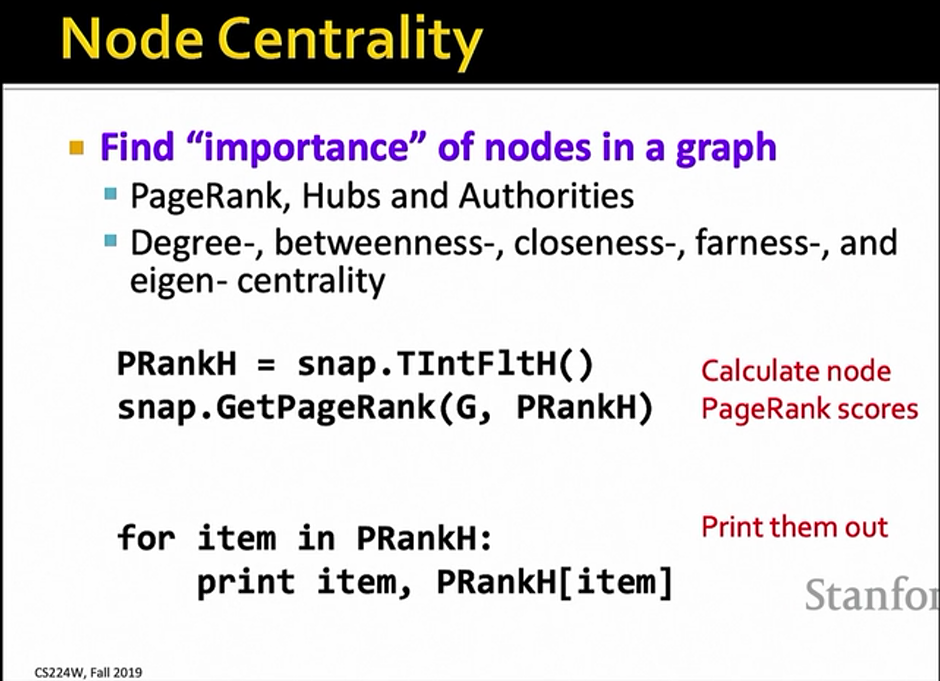 Node Centrality

Find "importance" of nodes in a graph
PageRank, Hubs and Authorities
Degree-, betweenness-, closeness-, farness-, and eigen- centrality

PRankH = snap.TIntFltH()
snap.GetPageRank(G, PRankH)

Calculate node PageRank scores

for item in PRankH:
    print item, PRankH[item]

Print them out

Stanfor

CS224W, Fall 2019